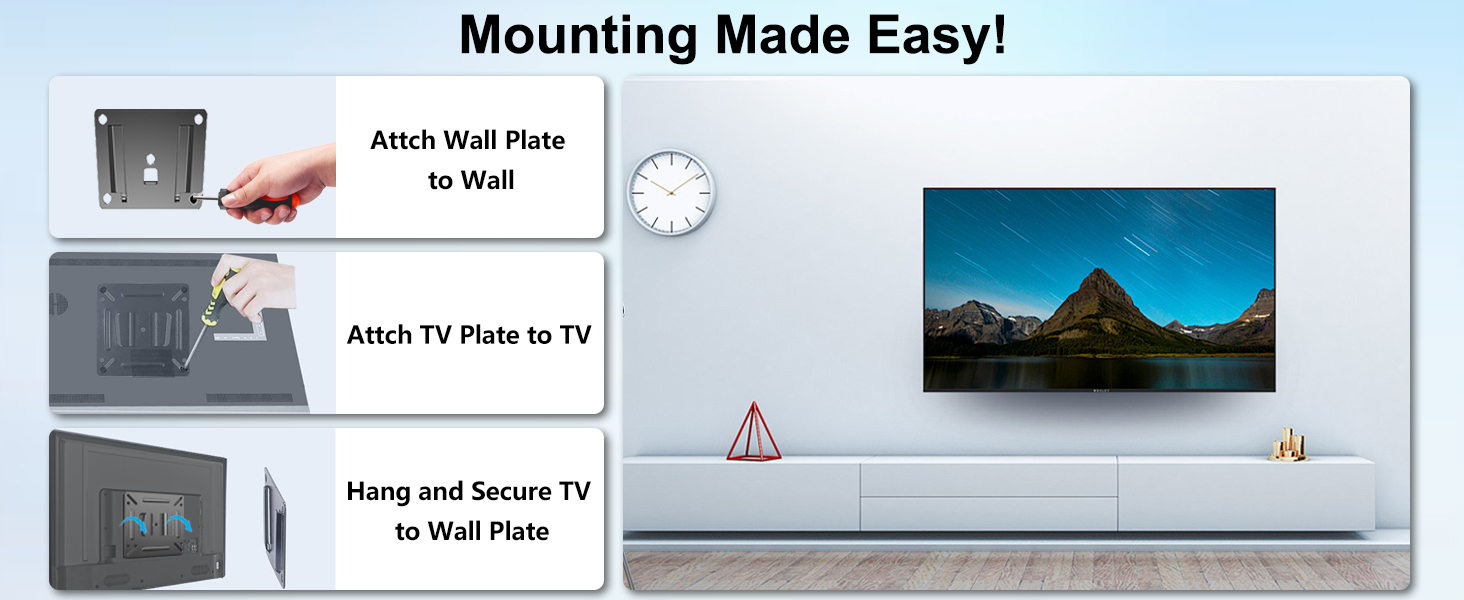 Mounting Made Easy!

Attch Wall Plate to Wall

Attch TV Plate to TV

Hang and Secure TV to Wall Plate